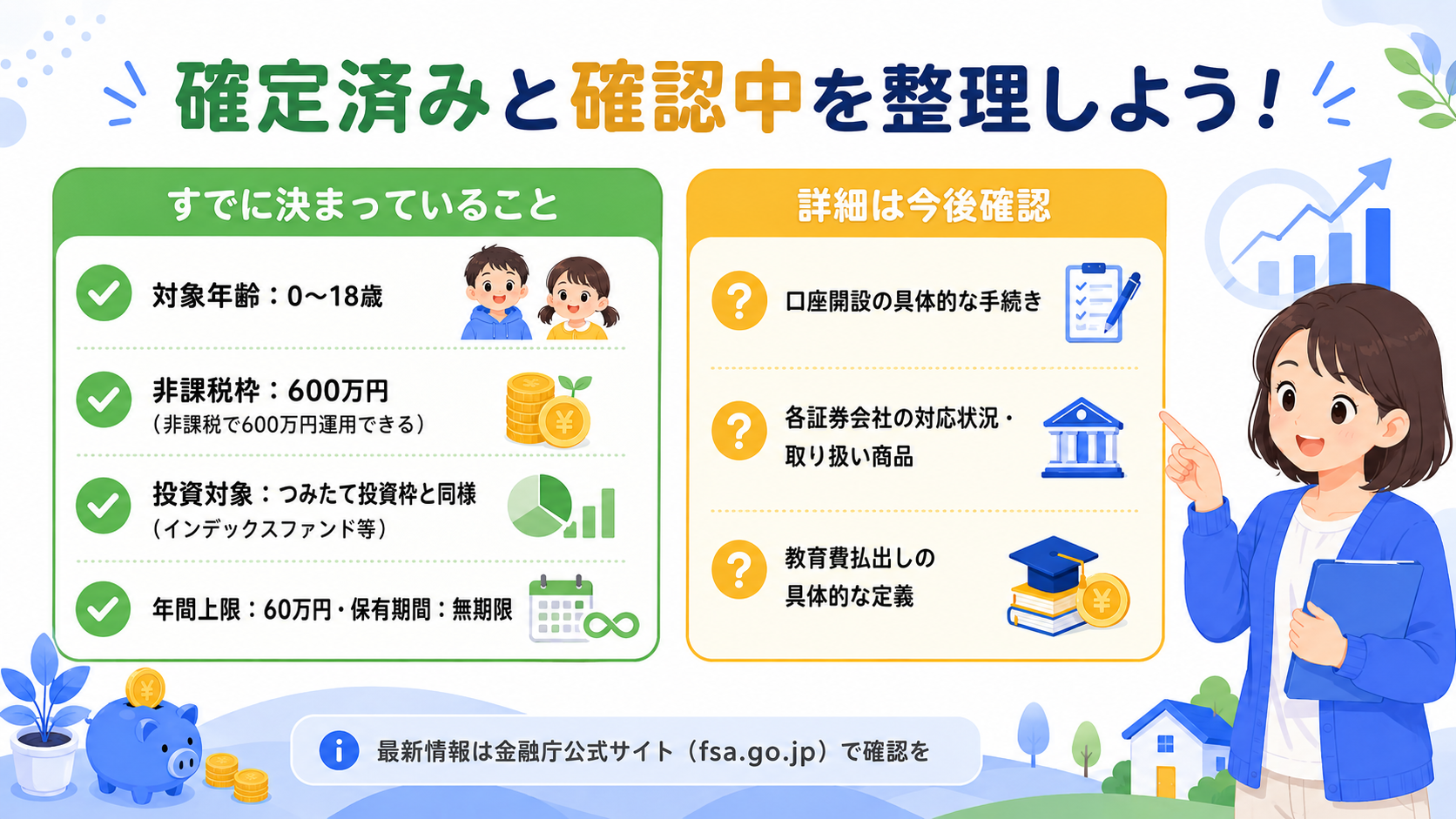 確定済みと確認中を整理しよう！

すでに決まっていること

対象年齢：0〜18歳

非課税枠：600万円
（非課税で600万円運用できる）

投資対象：つみたて投資枠と同様
（インデックスファンド等）

年間上限：60万円・保有期間：無期限

詳細は今後確認

口座開設の具体的な手続き

各証券会社の対応状況・取り扱い商品

教育費払出しの具体的な定義

最新情報は金融庁公式サイト（fsa.go.jp）で確認を